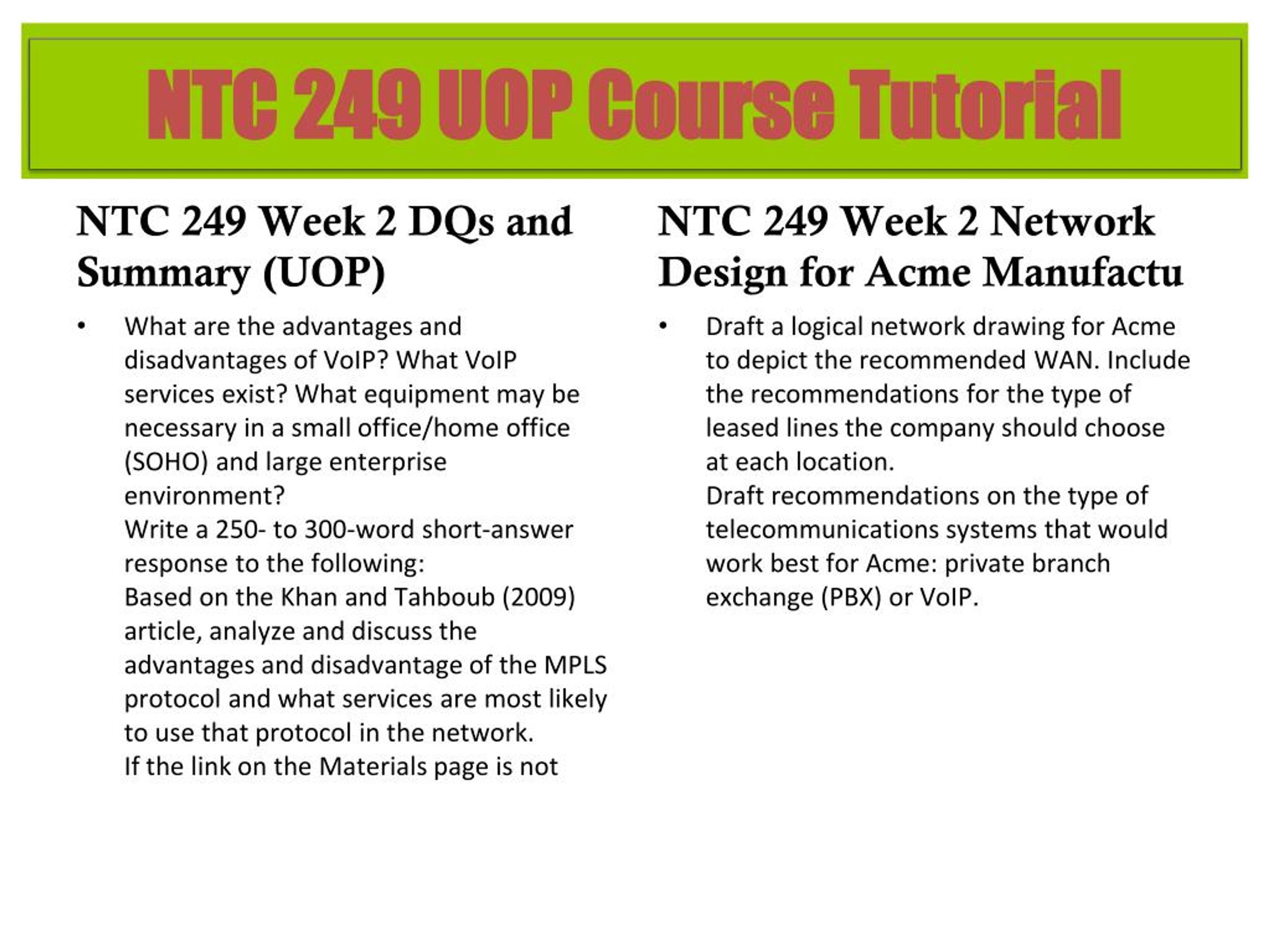 NTC 249 UOP Course Tutorial

NTC 249 Week 2 DQs and Summary (UOP)

• What are the advantages and disadvantages of VoIP? What VoIP services exist? What equipment may be necessary in a small office/home office (SOHO) and large enterprise environment?
Write a 250- to 300-word short-answer response to the following:
Based on the Khan and Tahboub (2009) article, analyze and discuss the advantages and disadvantage of the MPLS protocol and what services are most likely to use that protocol in the network.
If the link on the Materials page is not

NTC 249 Week 2 Network Design for Acme Manufactu

• Draft a logical network drawing for Acme to depict the recommended WAN. Include the recommendations for the type of leased lines the company should choose at each location.
Draft recommendations on the type of telecommunications systems that would work best for Acme: private branch exchange (PBX) or VoIP.